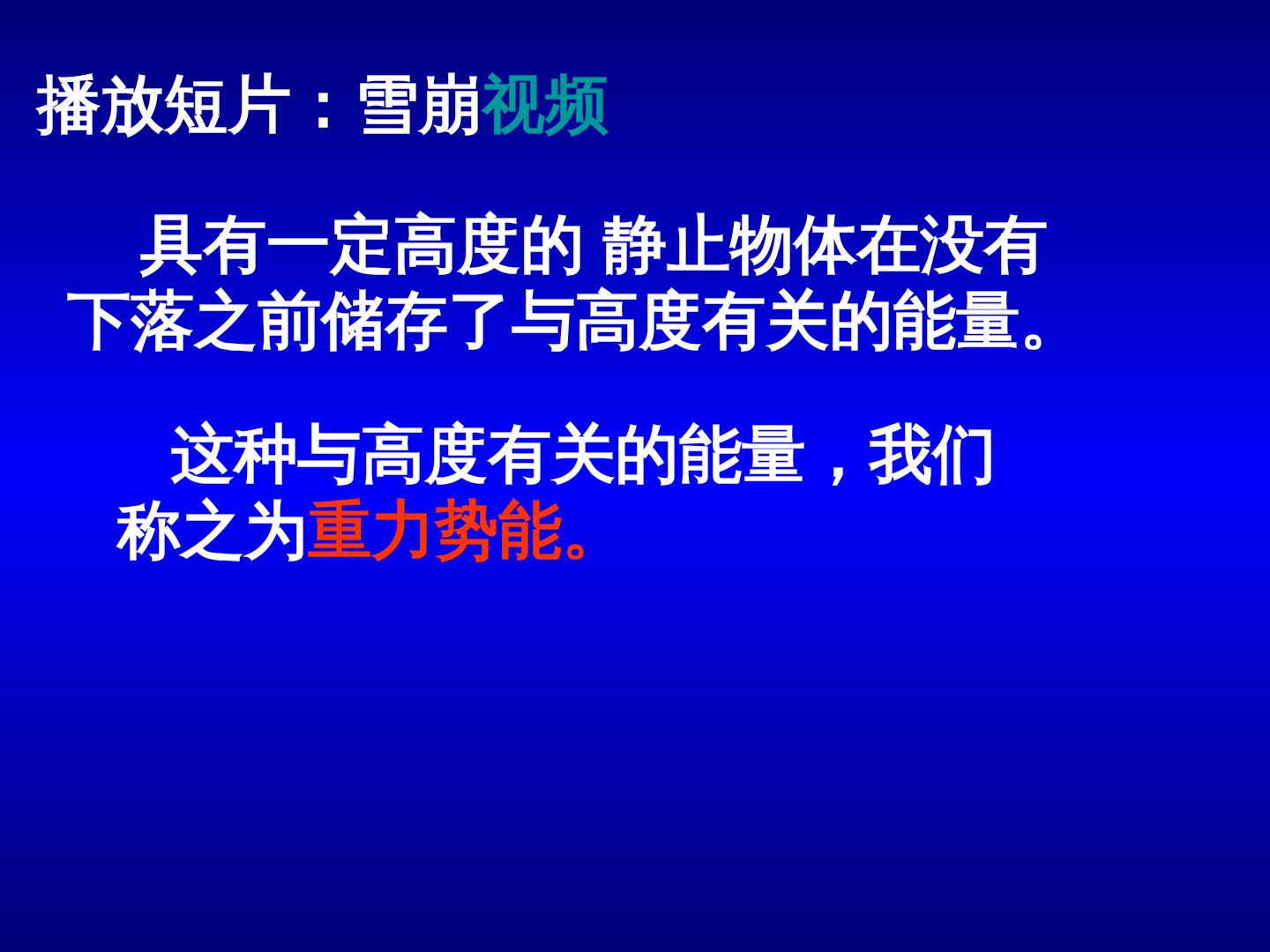 播放短片：雪崩视频

具有一定高度的 静止物体在没有下落之前储存了与高度有关的能量。

这种与高度有关的能量，我们称之为重力势能。